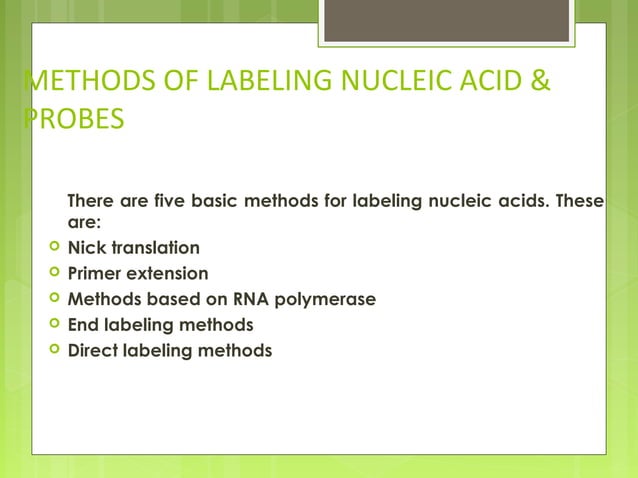 METHODS OF LABELING NUCLEIC ACID & PROBES

There are five basic methods for labeling nucleic acids. These are:

- Nick translation
- Primer extension
- Methods based on RNA polymerase
- End labeling methods
- Direct labeling methods